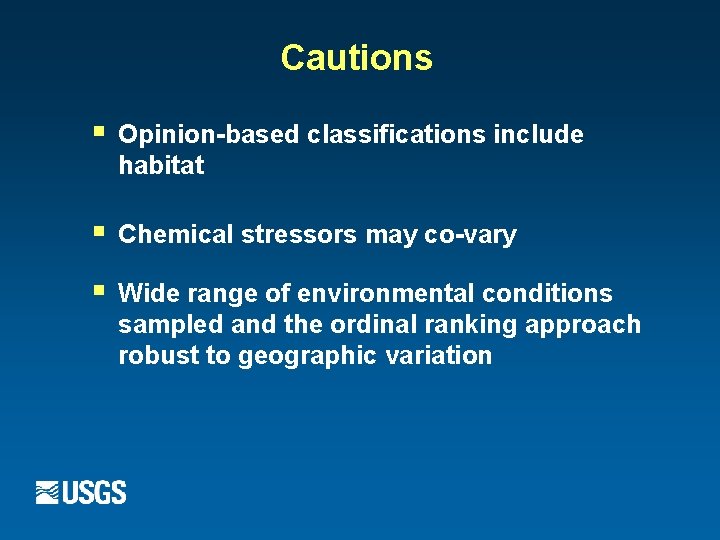 Cautions

▪ Opinion-based classifications include habitat

▪ Chemical stressors may co-vary

▪ Wide range of environmental conditions sampled and the ordinal ranking approach robust to geographic variation

USGS